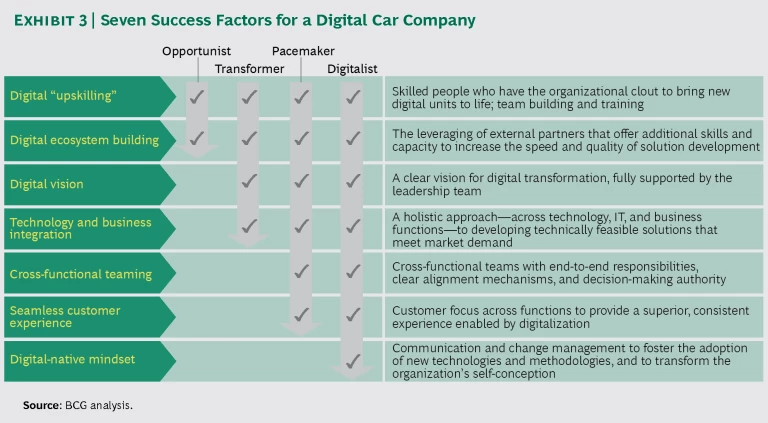 EXHIBIT 3 | Seven Success Factors for a Digital Car Company

| | Opportunist | Transformer | Pacemaker | Digitalist | |
|---|---|---|---|---|---|
| Digital "upskilling" | ✓ | ✓ | ✓ | ✓ | Skilled people who have the organizational clout to bring new digital units to life; team building and training |
| Digital ecosystem building | ✓ | ✓ | ✓ | ✓ | The leveraging of external partners that offer additional skills and capacity to increase the speed and quality of solution development |
| Digital vision | | ✓ | ✓ | ✓ | A clear vision for digital transformation, fully supported by the leadership team |
| Technology and business integration | | ✓ | ✓ | ✓ | A holistic approach—across technology, IT, and business functions—to developing technically feasible solutions that meet market demand |
| Cross-functional teaming | | | ✓ | ✓ | Cross-functional teams with end-to-end responsibilities, clear alignment mechanisms, and decision-making authority |
| Seamless customer experience | | | ✓ | ✓ | Customer focus across functions to provide a superior, consistent experience enabled by digitalization |
| Digital-native mindset | | | | ✓ | Communication and change management to foster the adoption of new technologies and methodologies, and to transform the organization's self-conception |

Source: BCG analysis.